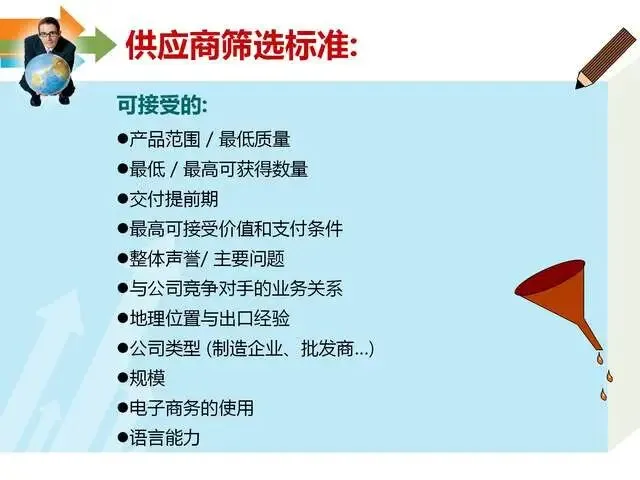 供应商筛选标准:

可接受的:

●产品范围 / 最低质量
●最低 / 最高可获得数量
●交付提前期
●最高可接受价值和支付条件
●整体声誉/ 主要问题
●与公司竞争对手的业务关系
●地理位置与出口经验
●公司类型 (制造企业、批发商...)
●规模
●电子商务的使用
●语言能力